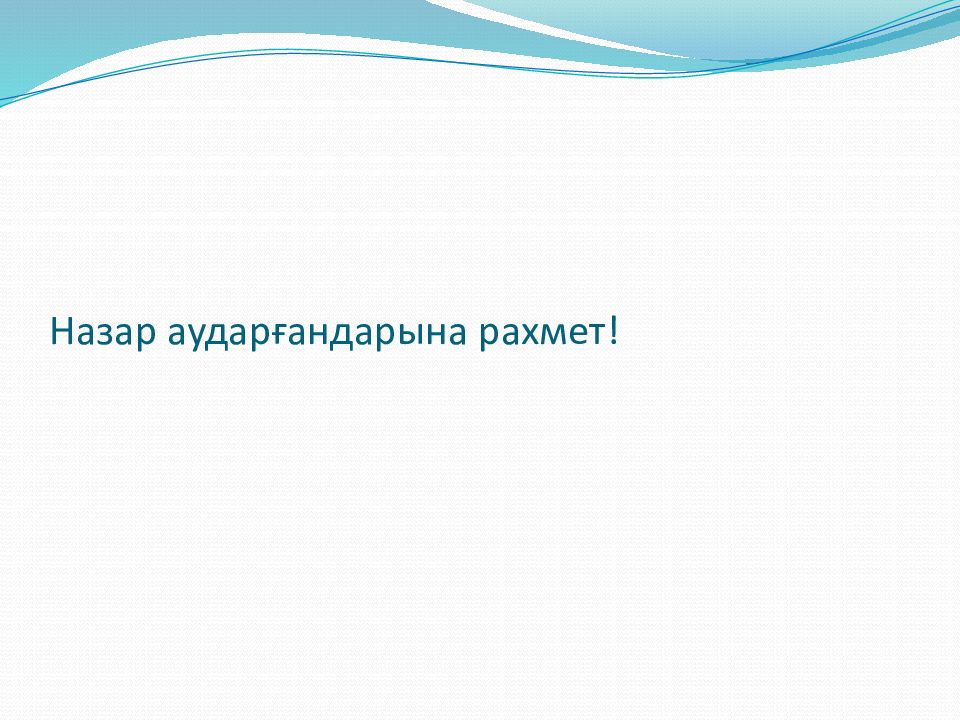 Назар аударғандарына рахмет!